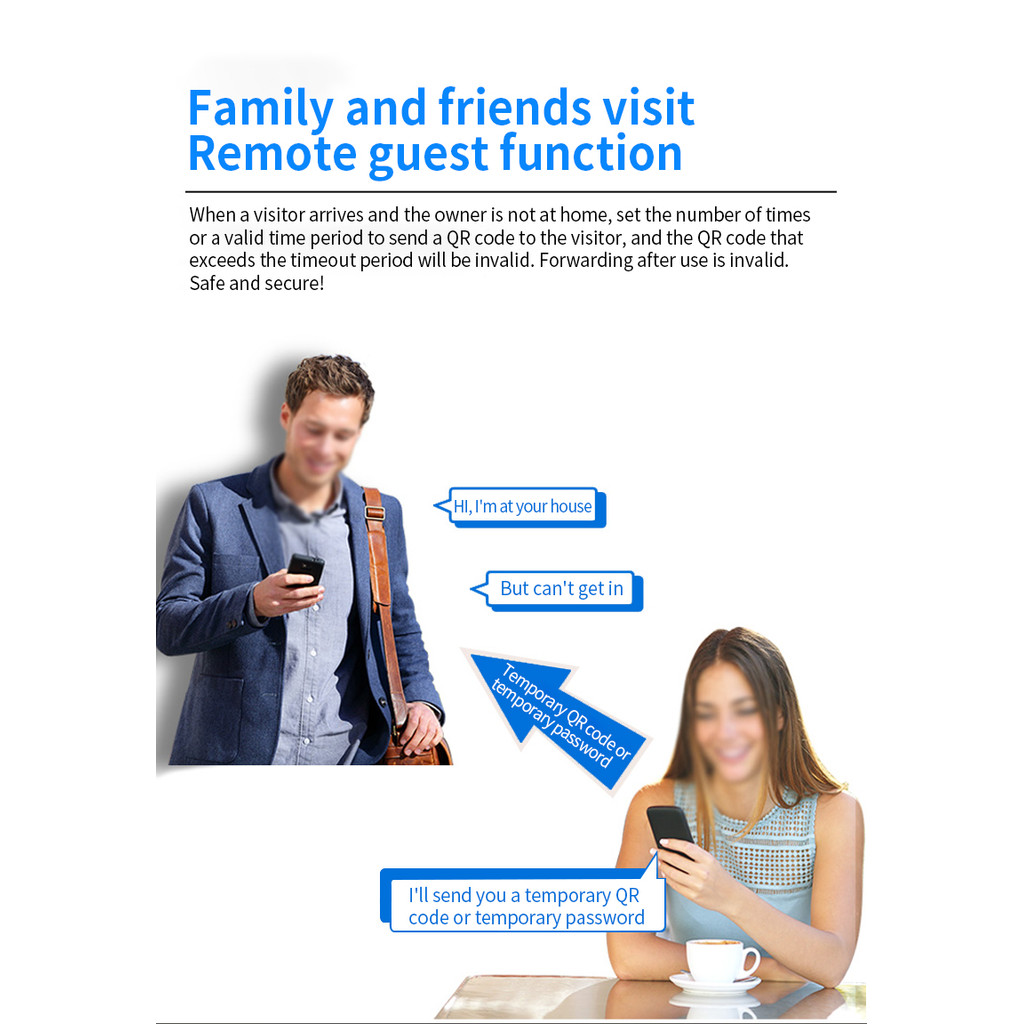 Family and friends visit
Remote guest function

When a visitor arrives and the owner is not at home, set the number of times or a valid time period to send a QR code to the visitor, and the QR code that exceeds the timeout period will be invalid. Forwarding after use is invalid. Safe and secure!

HI, I'm at your house

But can't get in

Temporary QR code or temporary password

I'll send you a temporary QR code or temporary password